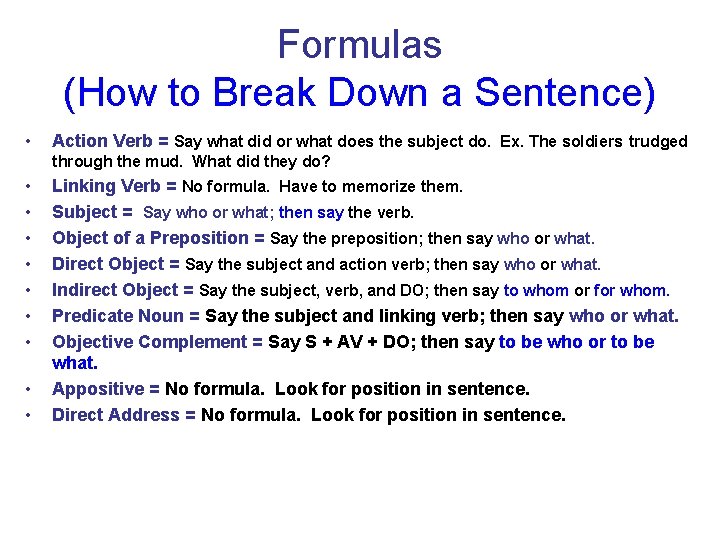 Formulas
(How to Break Down a Sentence)

• Action Verb = Say what did or what does the subject do. Ex. The soldiers trudged through the mud. What did they do?
• Linking Verb = No formula. Have to memorize them.
• Subject = Say who or what; then say the verb.
• Object of a Preposition = Say the preposition; then say who or what.
• Direct Object = Say the subject and action verb; then say who or what.
• Indirect Object = Say the subject, verb, and DO; then say to whom or for whom.
• Predicate Noun = Say the subject and linking verb; then say who or what.
• Objective Complement = Say S + AV + DO; then say to be who or to be what.
• Appositive = No formula. Look for position in sentence.
• Direct Address = No formula. Look for position in sentence.